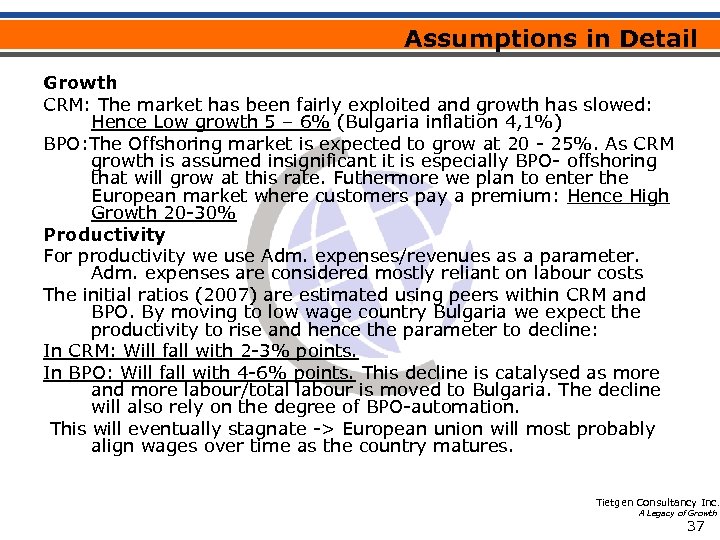 Assumptions in Detail

Growth

CRM: The market has been fairly exploited and growth has slowed: Hence Low growth 5 – 6% (Bulgaria inflation 4,1%)

BPO:The Offshoring market is expected to grow at 20 - 25%. As CRM growth is assumed insignificant it is especially BPO- offshoring that will grow at this rate. Futhermore we plan to enter the European market where customers pay a premium: Hence High Growth 20-30%

Productivity

For productivity we use Adm. expenses/revenues as a parameter. Adm. expenses are considered mostly reliant on labour costs

The initial ratios (2007) are estimated using peers within CRM and BPO. By moving to low wage country Bulgaria we expect the productivity to rise and hence the parameter to decline:

In CRM: Will fall with 2-3% points.

In BPO: Will fall with 4-6% points. This decline is catalysed as more and more labour/total labour is moved to Bulgaria. The decline will also rely on the degree of BPO-automation.

This will eventually stagnate -> European union will most probably align wages over time as the country matures.

Tietgen Consultancy Inc.
A Legacy of Growth
37